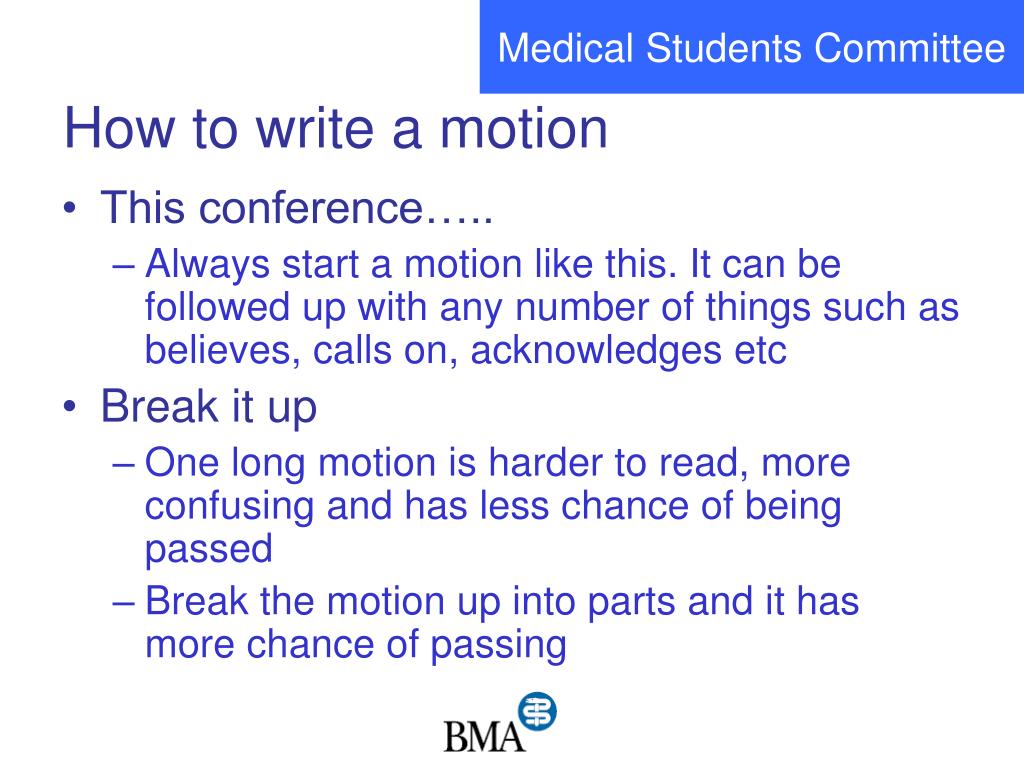 Medical Students Committee

How to write a motion

• This conference…..
– Always start a motion like this. It can be followed up with any number of things such as believes, calls on, acknowledges etc
• Break it up
– One long motion is harder to read, more confusing and has less chance of being passed
– Break the motion up into parts and it has more chance of passing

BMA